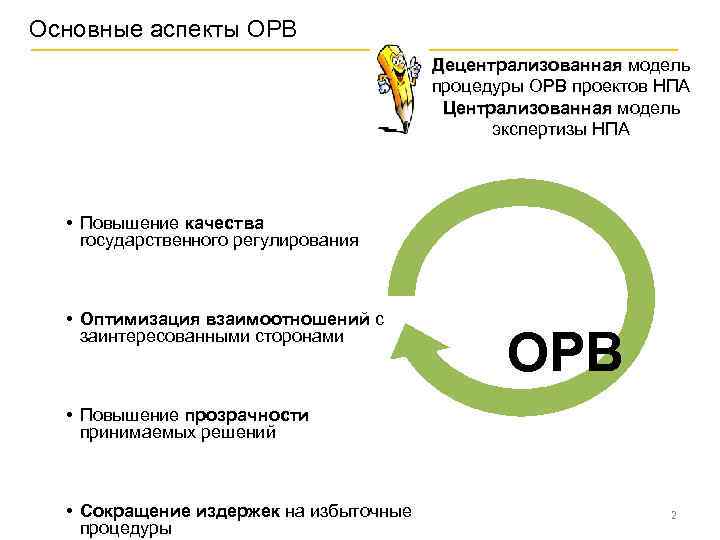 Основные аспекты ОРВ

Децентрализованная модель процедуры ОРВ проектов НПА
Централизованная модель экспертизы НПА

• Повышение качества государственного регулирования

• Оптимизация взаимоотношений с заинтересованными сторонами

• Повышение прозрачности принимаемых решений

• Сокращение издержек на избыточные процедуры

ОРВ

2